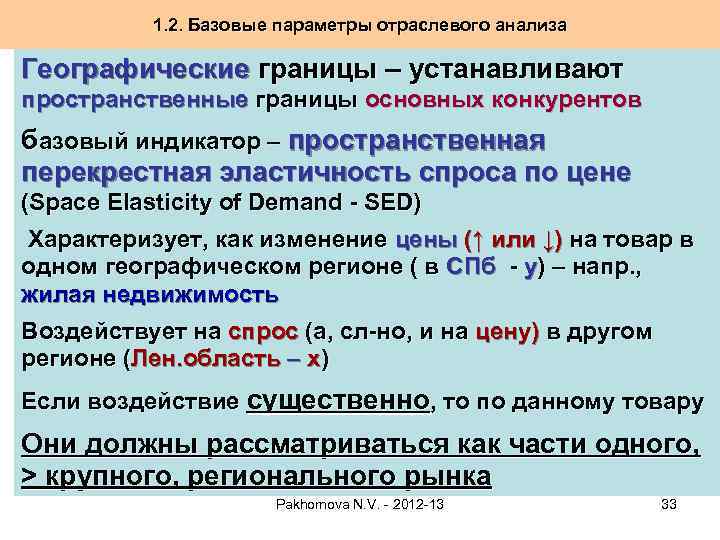 1.2. Базовые параметры отраслевого анализа

Географические границы – устанавливают пространственные границы основных конкурентов

базовый индикатор – пространственная перекрестная эластичность спроса по цене (Space Elasticity of Demand - SED)

Характеризует, как изменение цены (↑ или ↓) на товар в одном географическом регионе ( в СПб - у) – напр., жилая недвижимость

Воздействует на спрос (а, сл-но, и на цену) в другом регионе (Лен.область – х)

Если воздействие существенно, то по данному товару

Они должны рассматриваться как части одного, > крупного, регионального рынка

Pakhomova N.V. - 2012-13

33